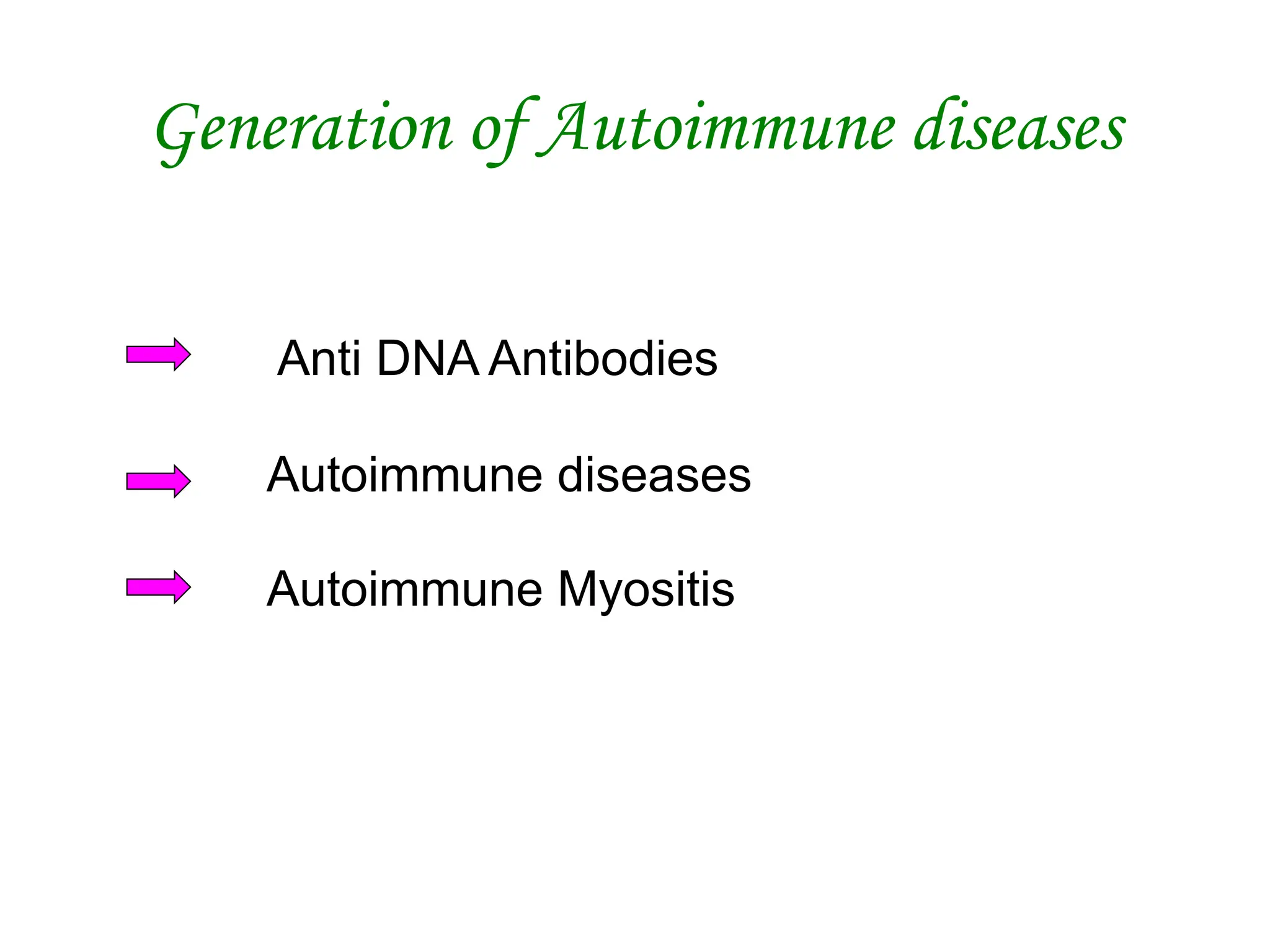 Generation of Autoimmune diseases

Anti DNA Antibodies

Autoimmune diseases

Autoimmune Myositis